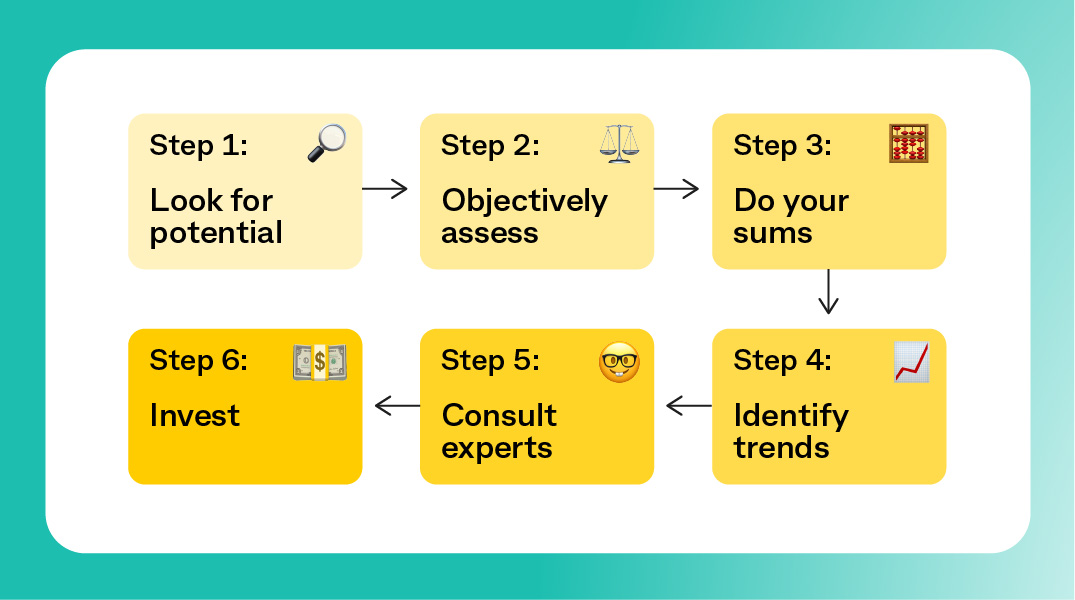 Step 1:
Look for potential

Step 2:
Objectively assess

Step 3:
Do your sums

Step 4:
Identify trends

Step 5:
Consult experts

Step 6:
Invest